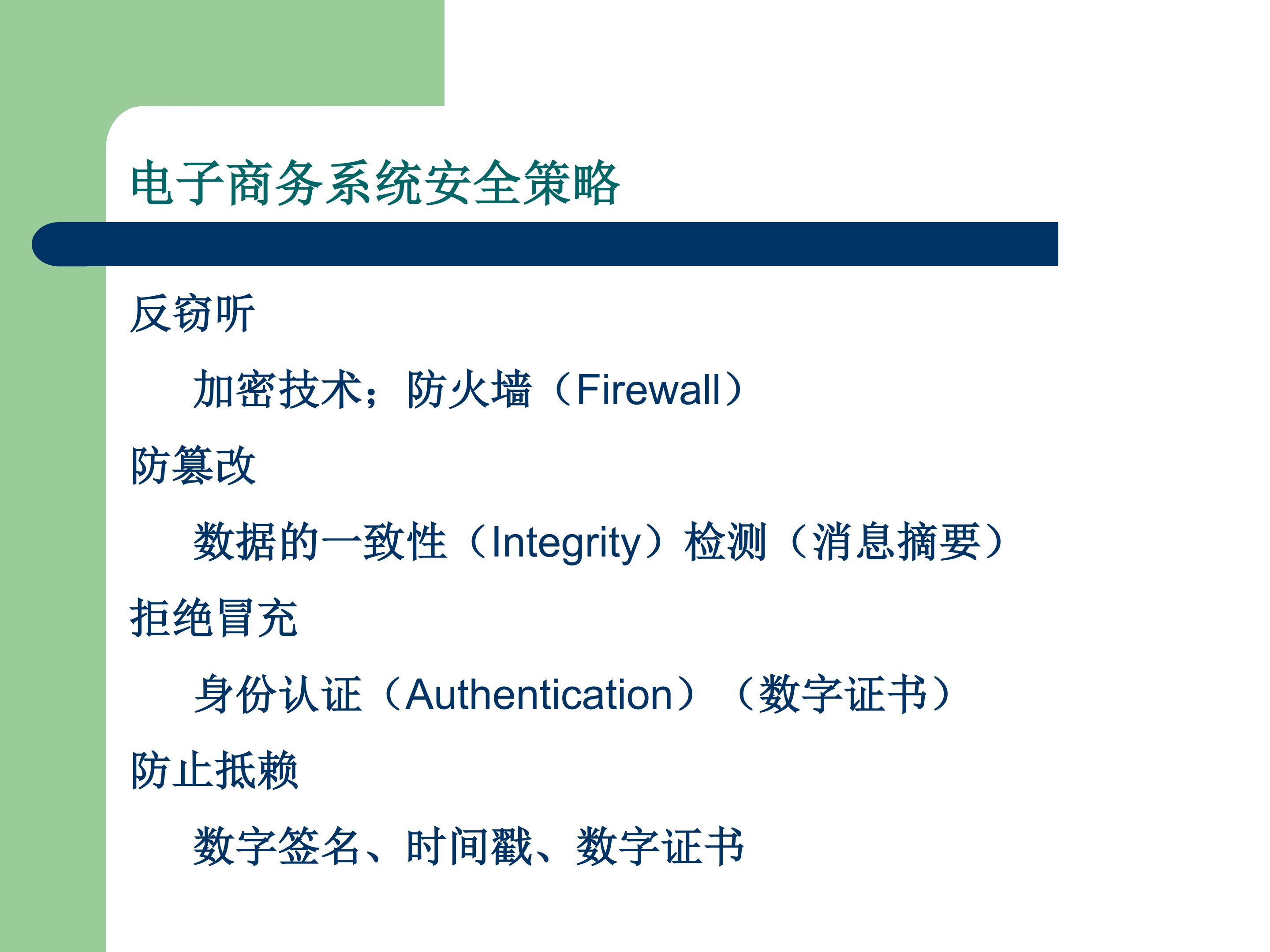 电子商务系统安全策略

反窃听

加密技术；防火墙（Firewall）

防篡改

数据的一致性（Integrity）检测（消息摘要）

拒绝冒充

身份认证（Authentication）（数字证书）

防止抵赖

数字签名、时间戳、数字证书